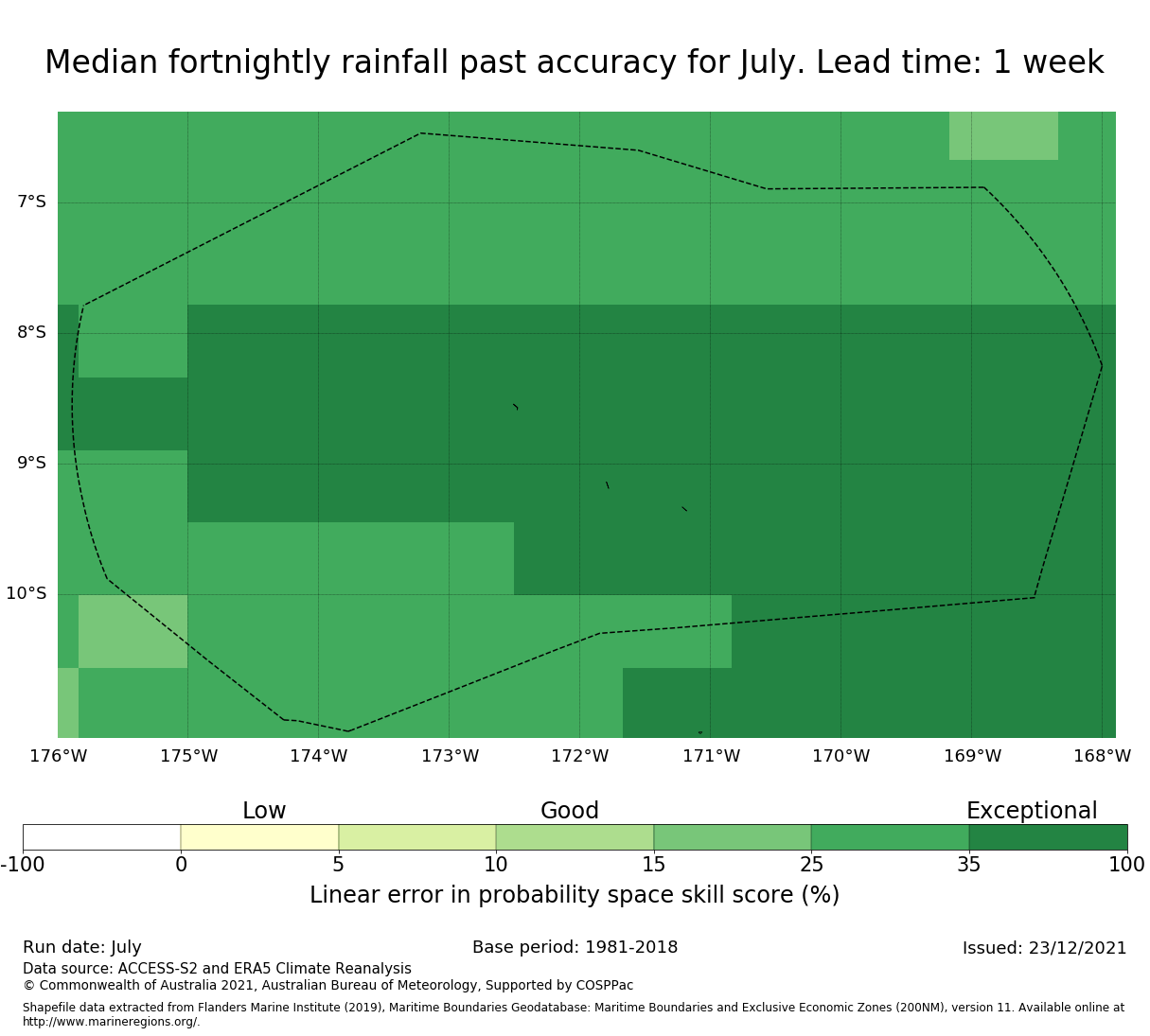 Median fortnightly rainfall past accuracy for July. Lead time: 1 week

7°S
8°S
9°S
10°S

176°W 175°W 174°W 173°W 172°W 171°W 170°W 169°W 168°W

Low Good Exceptional

-100 0 5 10 15 25 35 100

Linear error in probability space skill score (%)

Run date: July
Base period: 1981-2018
Issued: 23/12/2021
Data source: ACCESS-S2 and ERA5 Climate Reanalysis
© Commonwealth of Australia 2021, Australian Bureau of Meteorology, Supported by COSPPac

Shapefile data extracted from Flanders Marine Institute (2019), Maritime Boundaries Geodatabase: Maritime Boundaries and Exclusive Economic Zones (200NM), version 11. Available online at http://www.marineregions.org/.